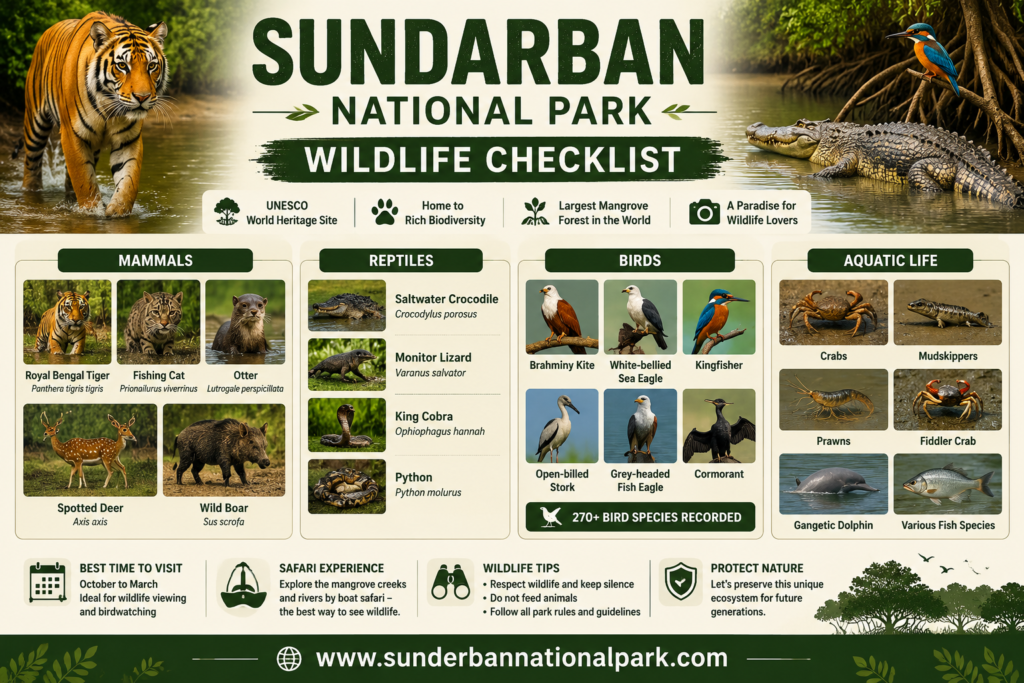 SUNDARBAN
NATIONAL PARK
WILDLIFE CHECKLIST

UNESCO World Heritage Site
Home to Rich Biodiversity
Largest Mangrove Forest in the World
A Paradise for Wildlife Lovers

MAMMALS

Royal Bengal Tiger
Panthera tigris tigris

Fishing Cat
Prionailurus viverrinus

Otter
Lutrogale perspicillata

Spotted Deer
Axis axis

Wild Boar
Sus scrofa

REPTILES

Saltwater Crocodile
Crocodylus porosus

Monitor Lizard
Varanus salvator

King Cobra
Ophiophagus hannah

Python
Python molurus

BIRDS

Brahminy Kite

White-bellied Sea Eagle

Kingfisher

Open-billed Stork

Grey-headed Fish Eagle

Cormorant

270+ BIRD SPECIES RECORDED

AQUATIC LIFE

Crabs

Mudskippers

Prawns

Fiddler Crab

Gangetic Dolphin

Various Fish Species

BEST TIME TO VISIT
October to March
Ideal for wildlife viewing and birdwatching

SAFARI EXPERIENCE
Explore the mangrove creeks and rivers by boat safari – the best way to see wildlife.

WILDLIFE TIPS
• Respect wildlife and keep silence
• Do not feed animals
• Follow all park rules and guidelines

PROTECT NATURE
Let's preserve this unique ecosystem for future generations.

www.sunderbannationalpark.com